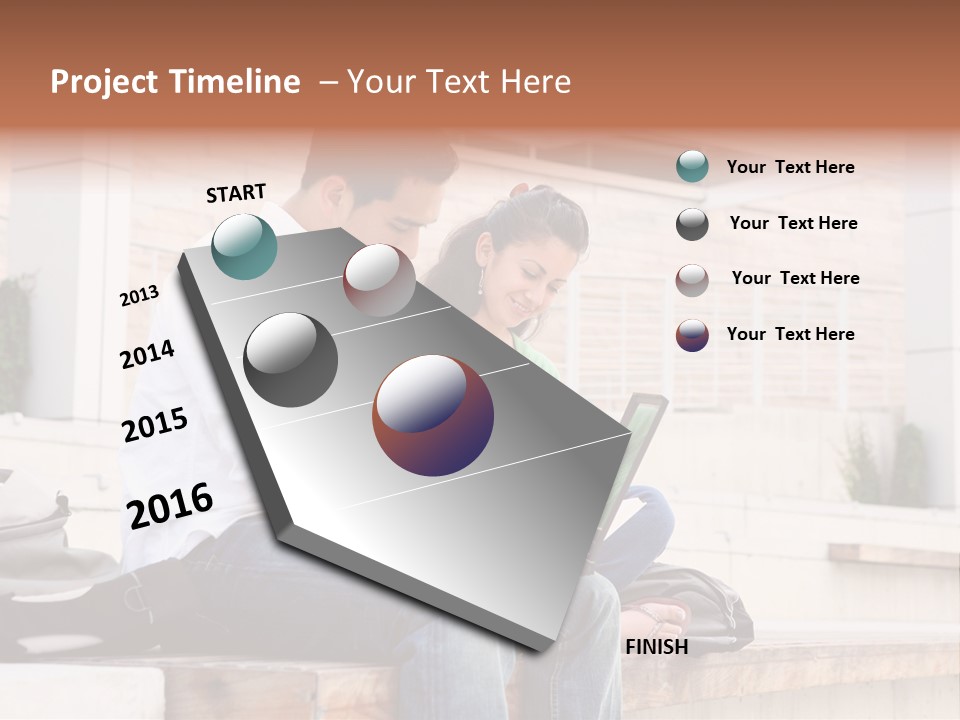 Project Timeline – Your Text Here

START

2013

2014

2015

2016

FINISH

Your Text Here

Your Text Here

Your Text Here

Your Text Here